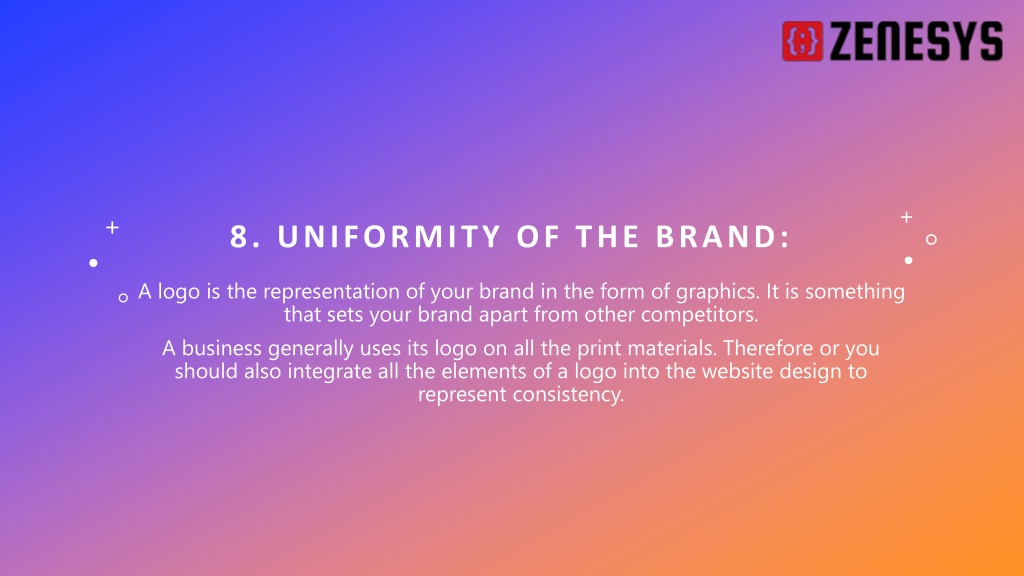 ZENESYS

8. UNIFORMITY OF THE BRAND:

A logo is the representation of your brand in the form of graphics. It is something that sets your brand apart from other competitors.

A business generally uses its logo on all the print materials. Therefore or you should also integrate all the elements of a logo into the website design to represent consistency.